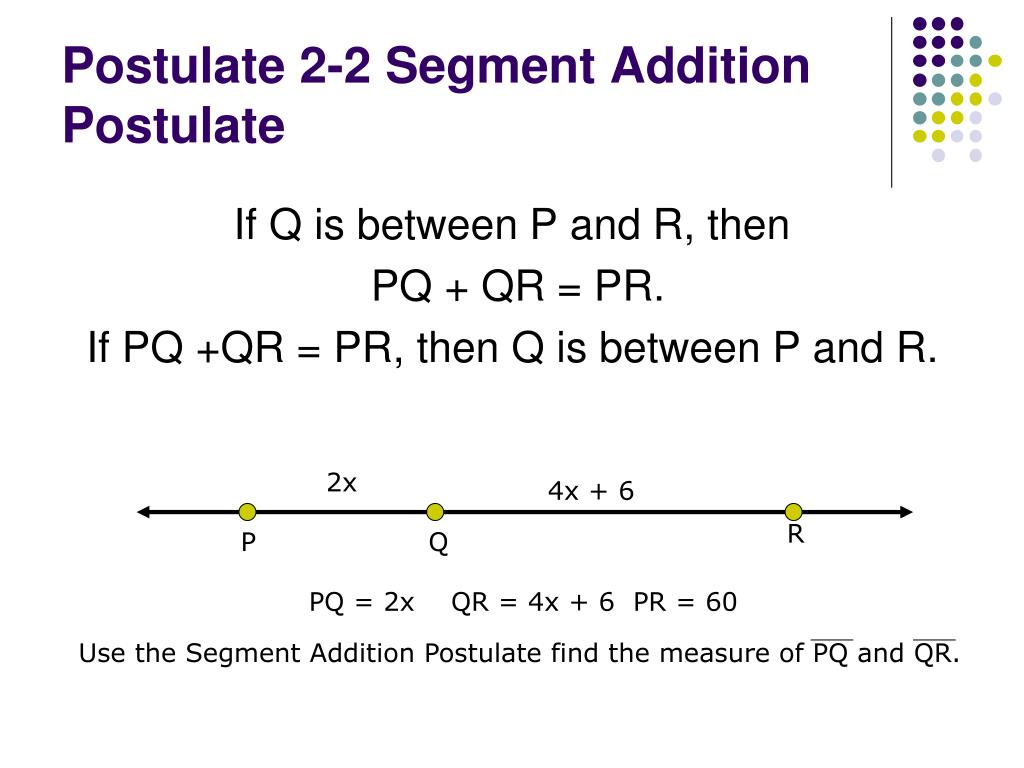 Postulate 2-2 Segment Addition Postulate

If Q is between P and R, then
PQ + QR = PR.
If PQ +QR = PR, then Q is between P and R.

2x
4x + 6
P
Q
R

PQ = 2x QR = 4x + 6 PR = 60

Use the Segment Addition Postulate find the measure of $\overline{PQ}$ and $\overline{QR}$.